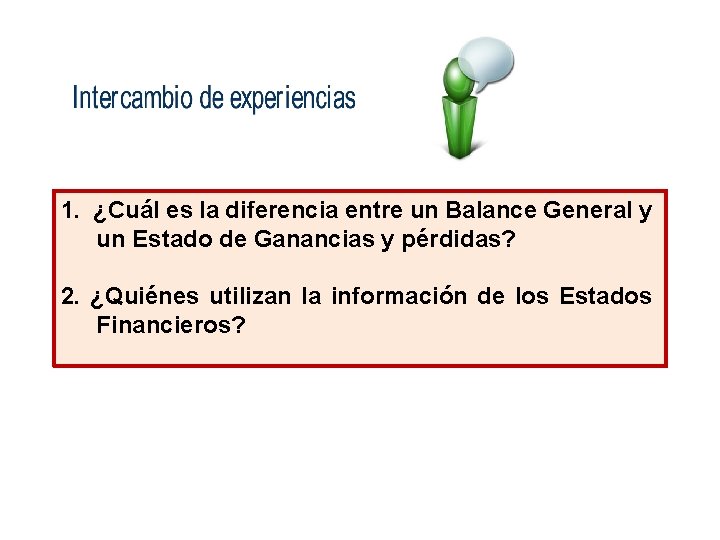 Intercambio de experiencias

1. ¿Cuál es la diferencia entre un Balance General y un Estado de Ganancias y pérdidas?

2. ¿Quiénes utilizan la información de los Estados Financieros?